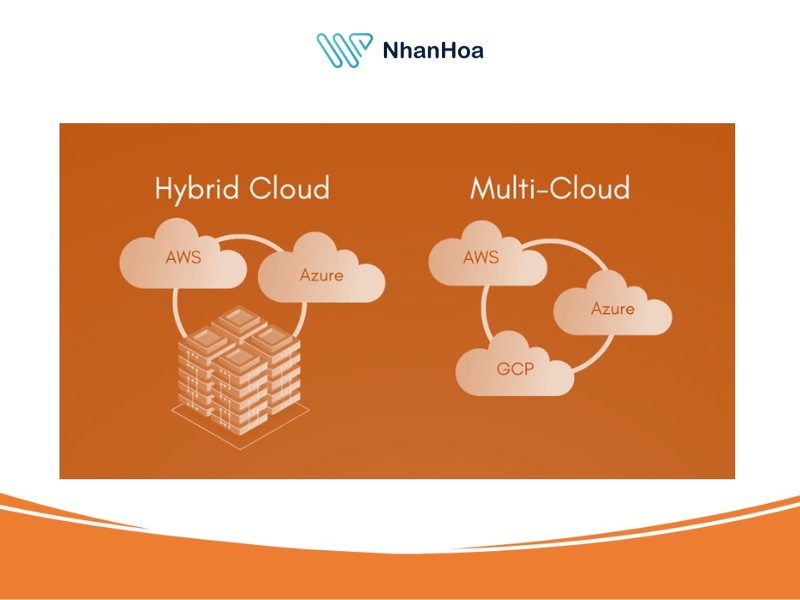 NhanHoa

Hybrid Cloud

AWS

Azure

Multi-Cloud

AWS

Azure

GCP